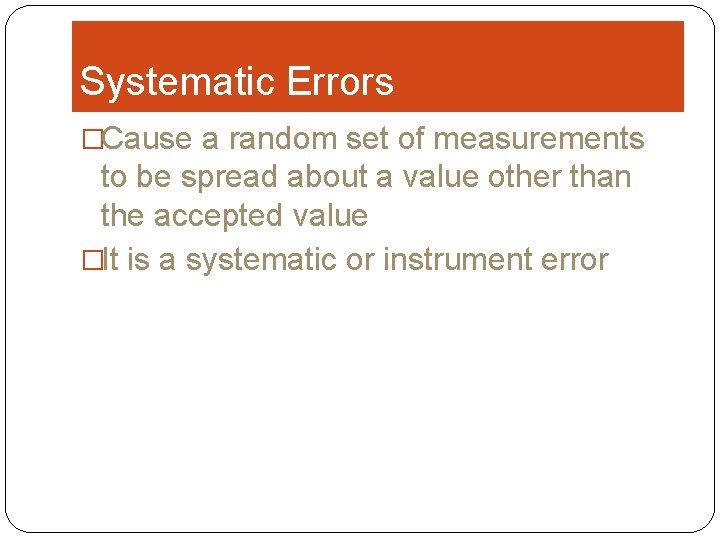 Systematic Errors

□Cause a random set of measurements to be spread about a value other than the accepted value

□It is a systematic or instrument error